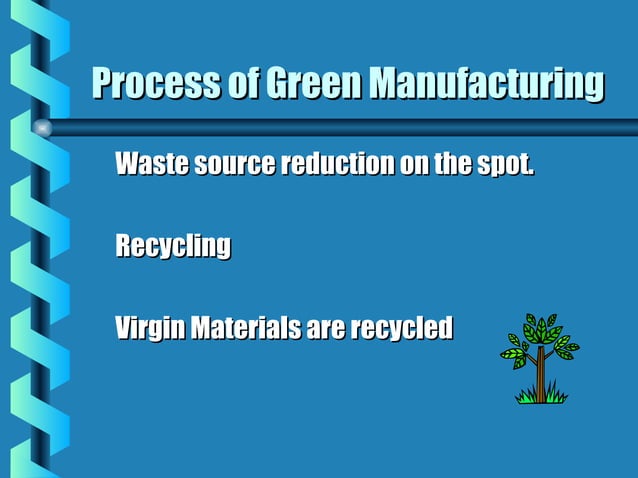 Process of Green Manufacturing

Waste source reduction on the spot.

Recycling

Virgin Materials are recycled